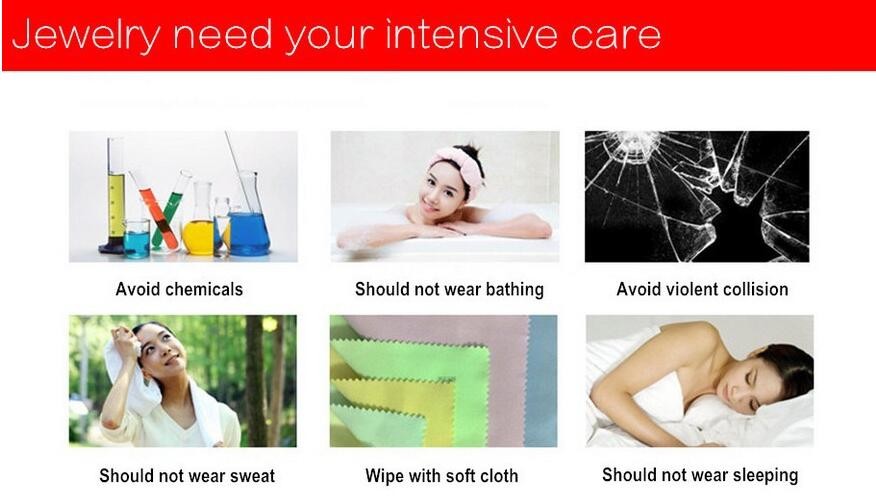 Jewelry need your intensive care

Avoid chemicals

Should not wear bathing

Avoid violent collision

Should not wear sweat

Wipe with soft cloth

Should not wear sleeping